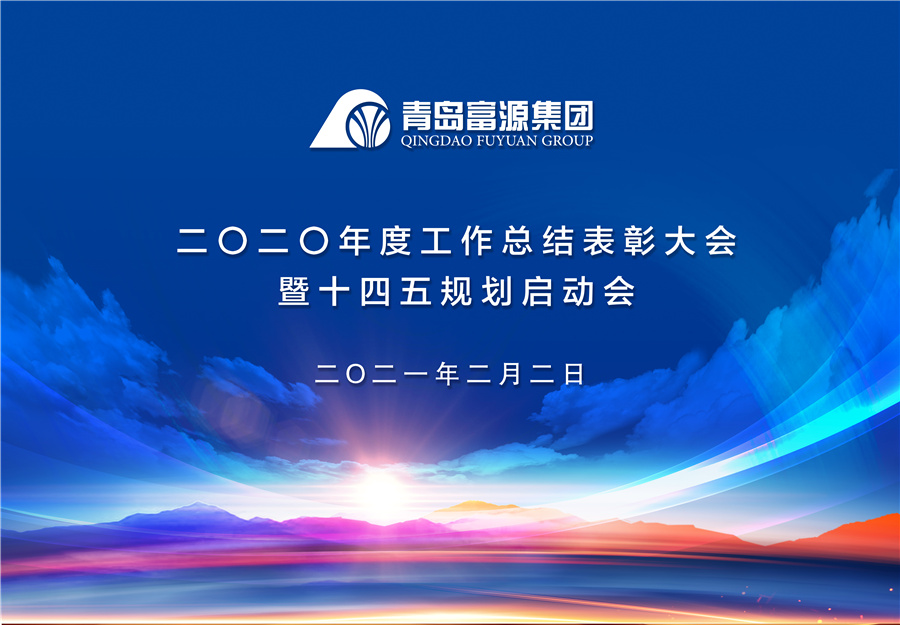 青岛富源集团
QINGDAO FUYUAN GROUP

二〇二〇年度工作总结表彰大会
暨十四五规划启动会

二〇二一年二月二日